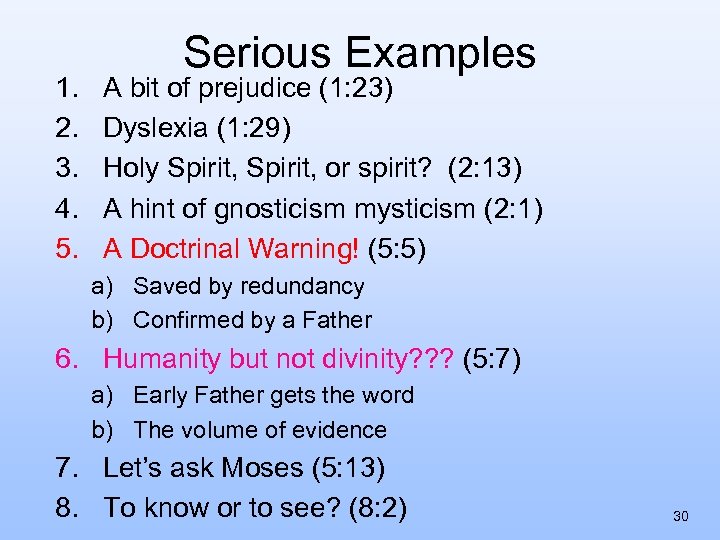 Serious Examples

1. A bit of prejudice (1:23)
2. Dyslexia (1:29)
3. Holy Spirit, Spirit, or spirit? (2:13)
4. A hint of gnosticism mysticism (2:1)
5. A Doctrinal Warning! (5:5)
a) Saved by redundancy
b) Confirmed by a Father
6. Humanity but not divinity??? (5:7)
a) Early Father gets the word
b) The volume of evidence
7. Let's ask Moses (5:13)
8. To know or to see? (8:2)

30